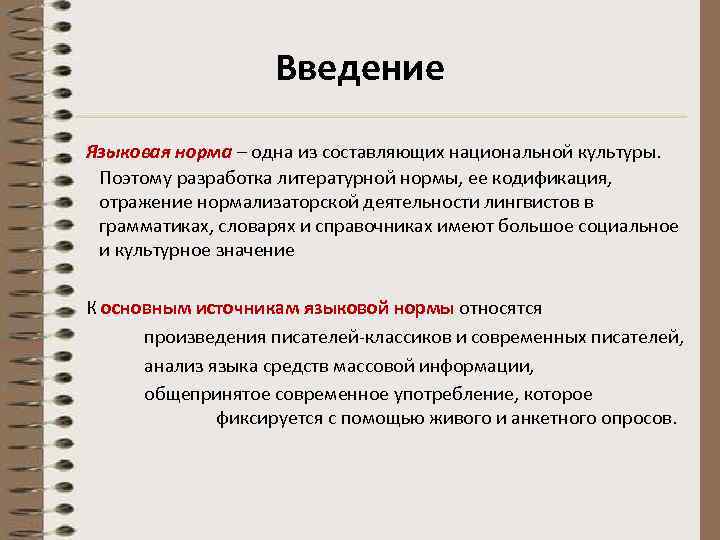 Введение

Языковая норма – одна из составляющих национальной культуры. Поэтому разработка литературной нормы, ее кодификация, отражение нормализаторской деятельности лингвистов в грамматиках, словарях и справочниках имеют большое социальное и культурное значение

К основным источникам языковой нормы относятся

произведения писателей-классиков и современных писателей,

анализ языка средств массовой информации,

общепринятое современное употребление, которое фиксируется с помощью живого и анкетного опросов.